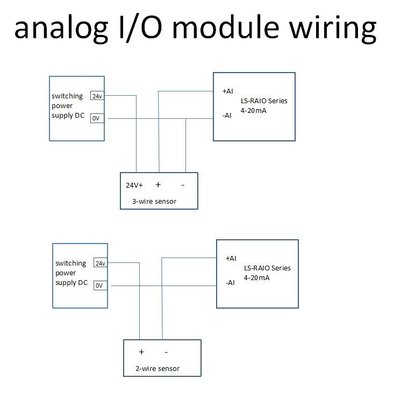 analog I/O module wiring

switching power supply DC
24v
0V

+AI
-AI
LS-RAIO Series 4-20mA

24V+ + -
3-wire sensor

switching power supply DC
24v
0V

+AI
-AI
LS-RAIO Series 4-20mA

+ -
2-wire sensor